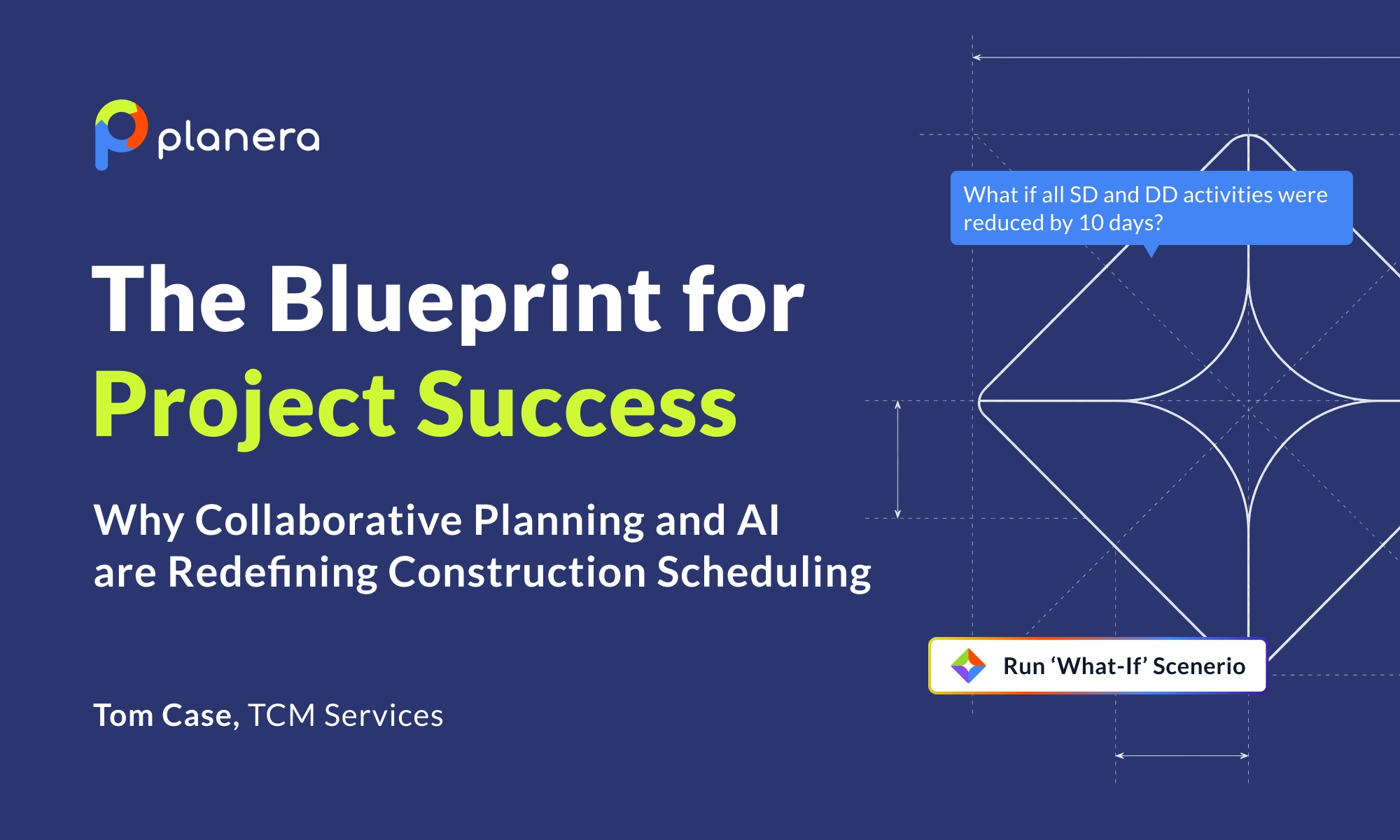 planera

The Blueprint for Project Success

Why Collaborative Planning and AI are Redefining Construction Scheduling

Tom Case, TCM Services

What if all SD and DD activities were reduced by 10 days?

Run ‘What-If’ Scenerio